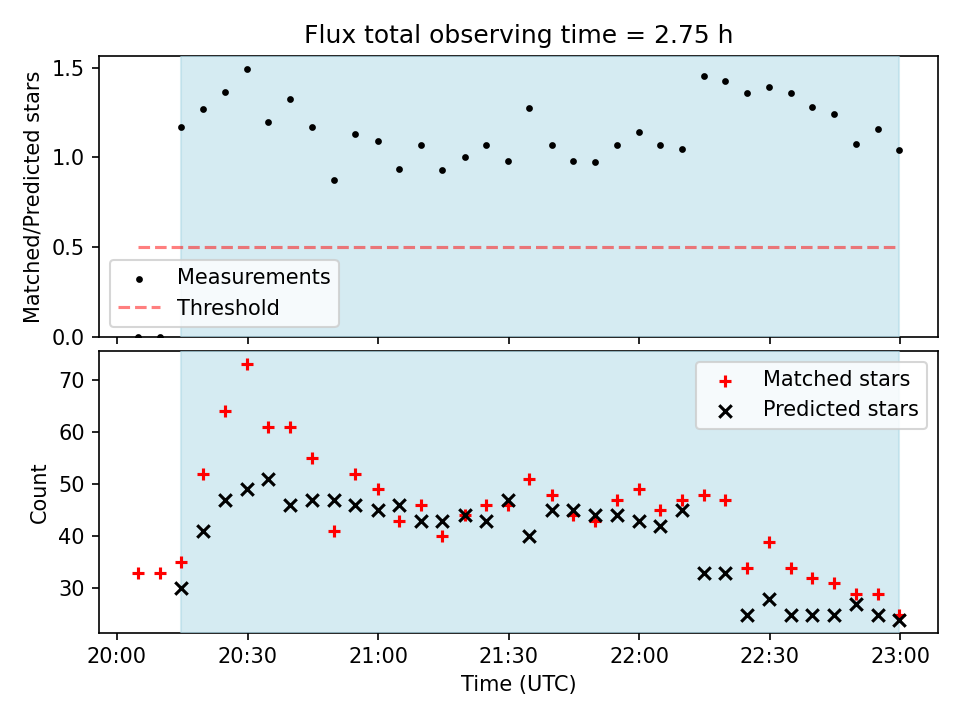 Flux total observing time = 2.75 h

Matched/Predicted stars

1.5
1.0
0.5
0.0

Measurements
Threshold

Count

70
60
50
40
30

Matched stars
Predicted stars

20:00
20:30
21:00
21:30
22:00
22:30
23:00

Time (UTC)